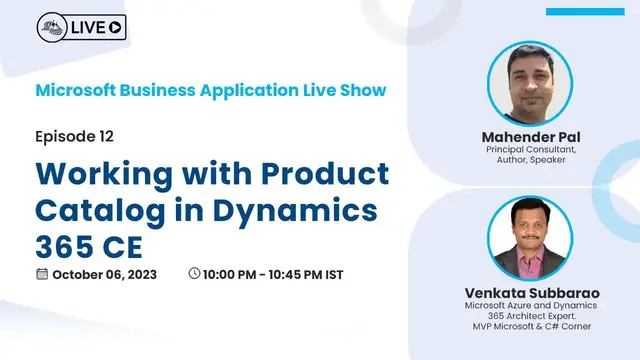 LIVE

Microsoft Business Application Live Show

Episode 12

Working with Product Catalog in Dynamics 365 CE

October 06, 2023 10:00 PM - 10:45 PM IST

Mahender Pal
Principal Consultant, Author, Speaker

Venkata Subbarao
Microsoft Azure and Dynamics 365 Architect Expert. MVP Microsoft & C# Corner